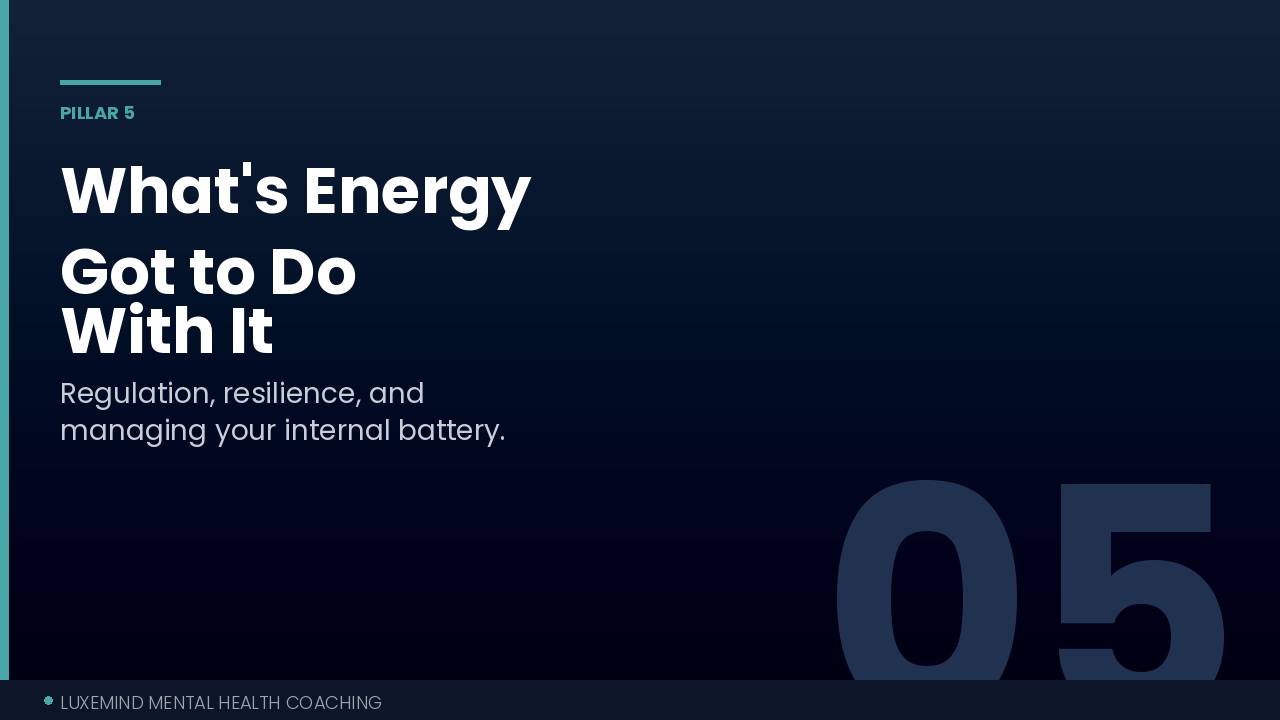 PILLAR 5

What's Energy Got to Do With It

Regulation, resilience, and managing your internal battery.

05

LUXEMIND MENTAL HEALTH COACHING